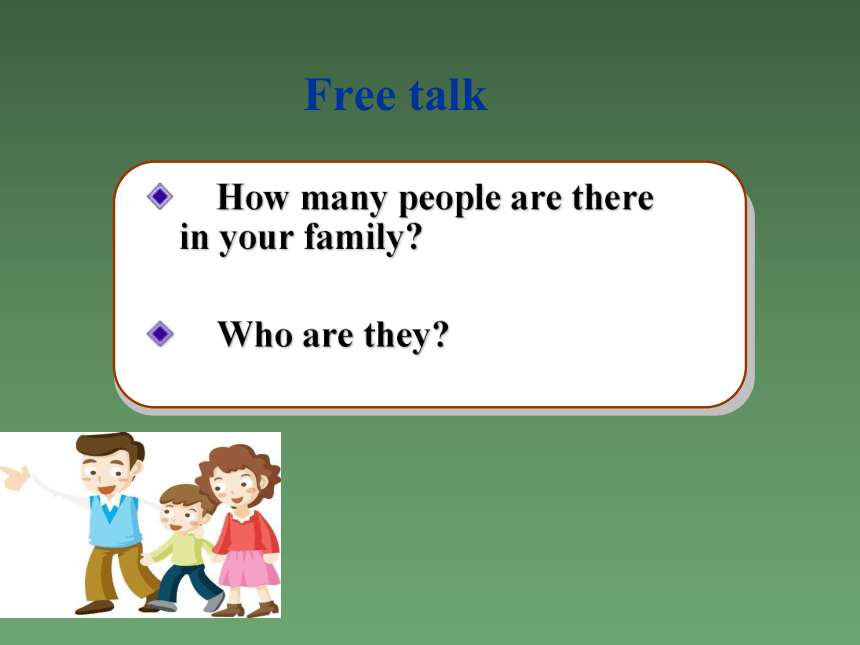 Free talk

How many people are there in your family?

Who are they?